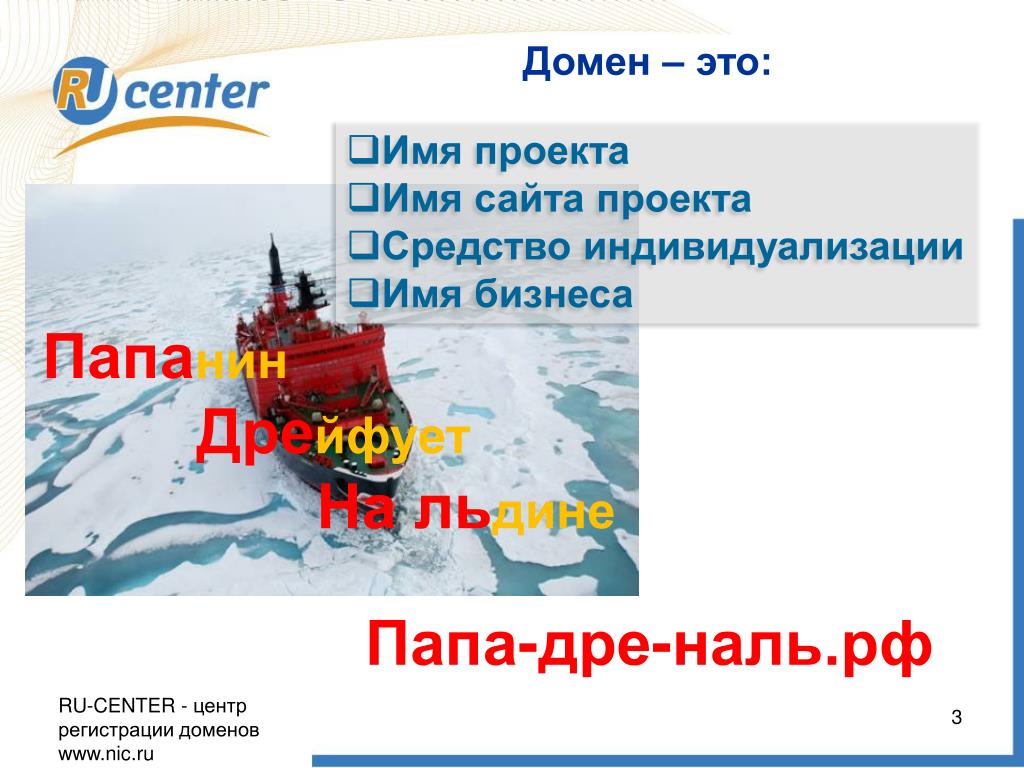 RU center

Домен – это:

❑Имя проекта
❑Имя сайта проекта
❑Средство индивидуализации
❑Имя бизнеса

Папанин
Дрейфует
На льдине

Папа-дре-наль.рф

RU-CENTER - центр регистрации доменов www.nic.ru

3